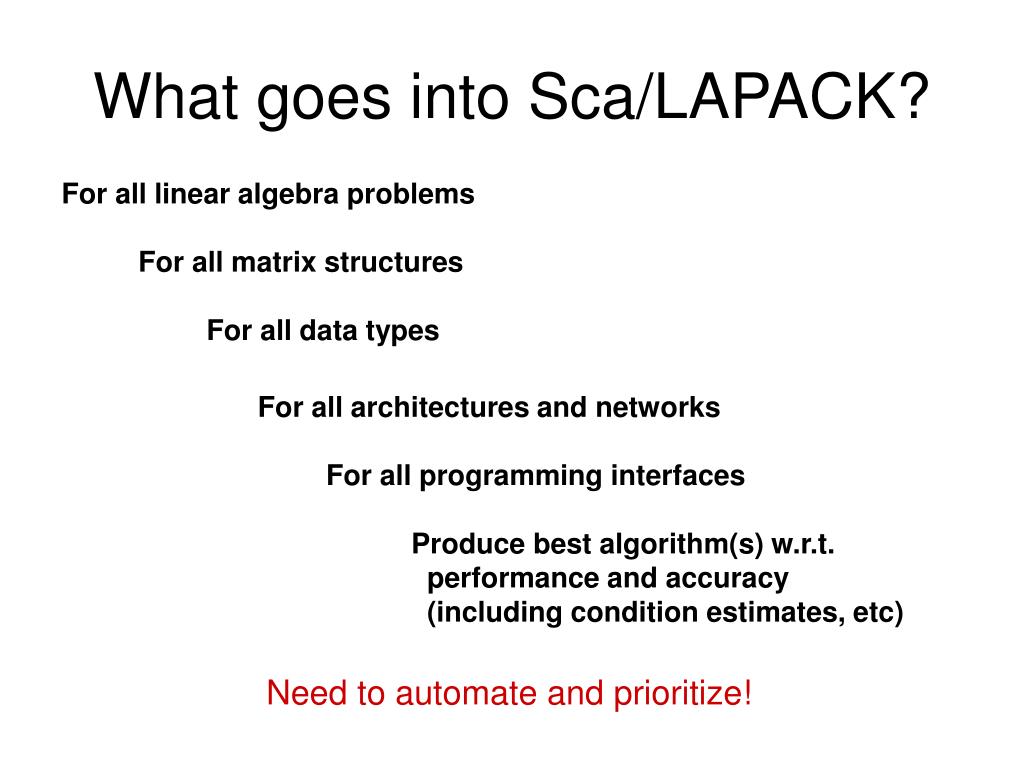 What goes into Sca/LAPACK?

For all linear algebra problems

For all matrix structures

For all data types

For all architectures and networks

For all programming interfaces

Produce best algorithm(s) w.r.t. performance and accuracy (including condition estimates, etc)

Need to automate and prioritize!